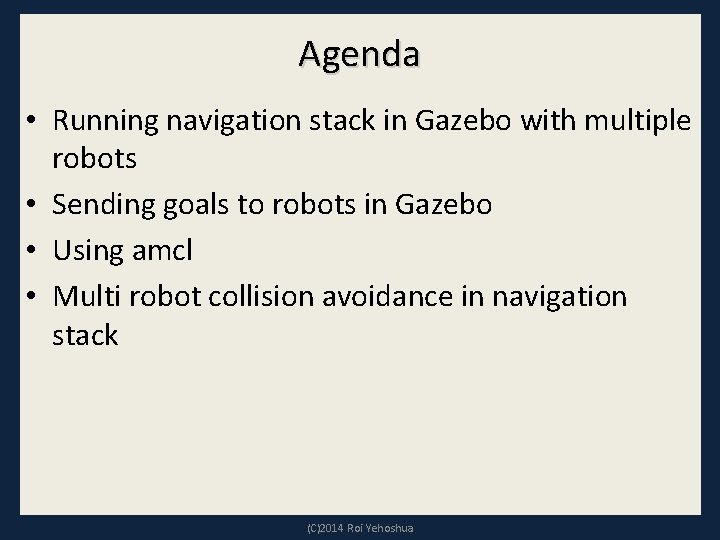 Agenda

• Running navigation stack in Gazebo with multiple robots
• Sending goals to robots in Gazebo
• Using amcl
• Multi robot collision avoidance in navigation stack

(C)2014 Roi Yehoshua